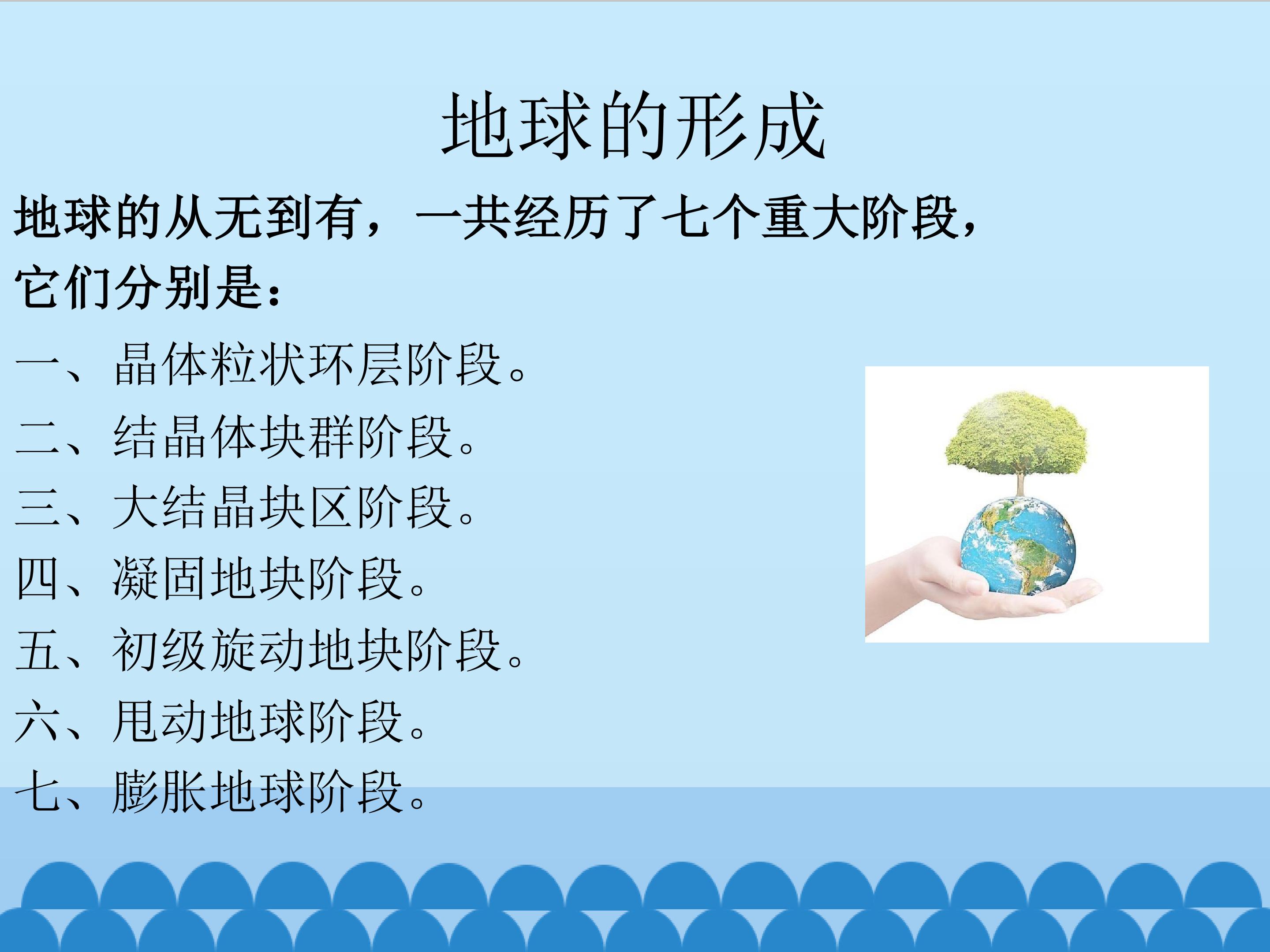 地球的形成

地球的从无到有，一共经历了七个重大阶段，它们分别是：

一、晶体粒状环层阶段。

二、结晶体块群阶段。

三、大结晶块区阶段。

四、凝固地块阶段。

五、初级旋动地块阶段。

六、甩动地球阶段。

七、膨胀地球阶段。